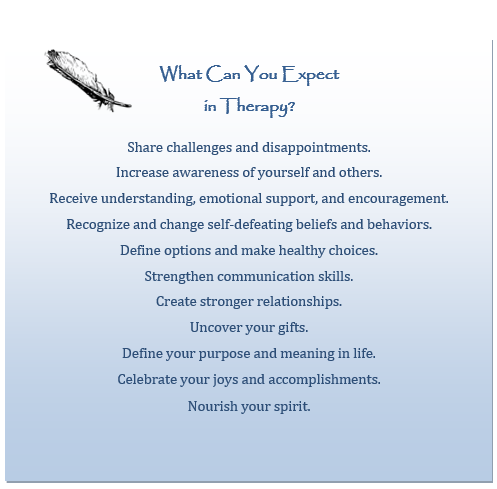 What Can You Expect in Therapy?

Share challenges and disappointments.

Increase awareness of yourself and others.

Receive understanding, emotional support, and encouragement.

Recognize and change self-defeating beliefs and behaviors.

Define options and make healthy choices.

Strengthen communication skills.

Create stronger relationships.

Uncover your gifts.

Define your purpose and meaning in life.

Celebrate your joys and accomplishments.

Nourish your spirit.